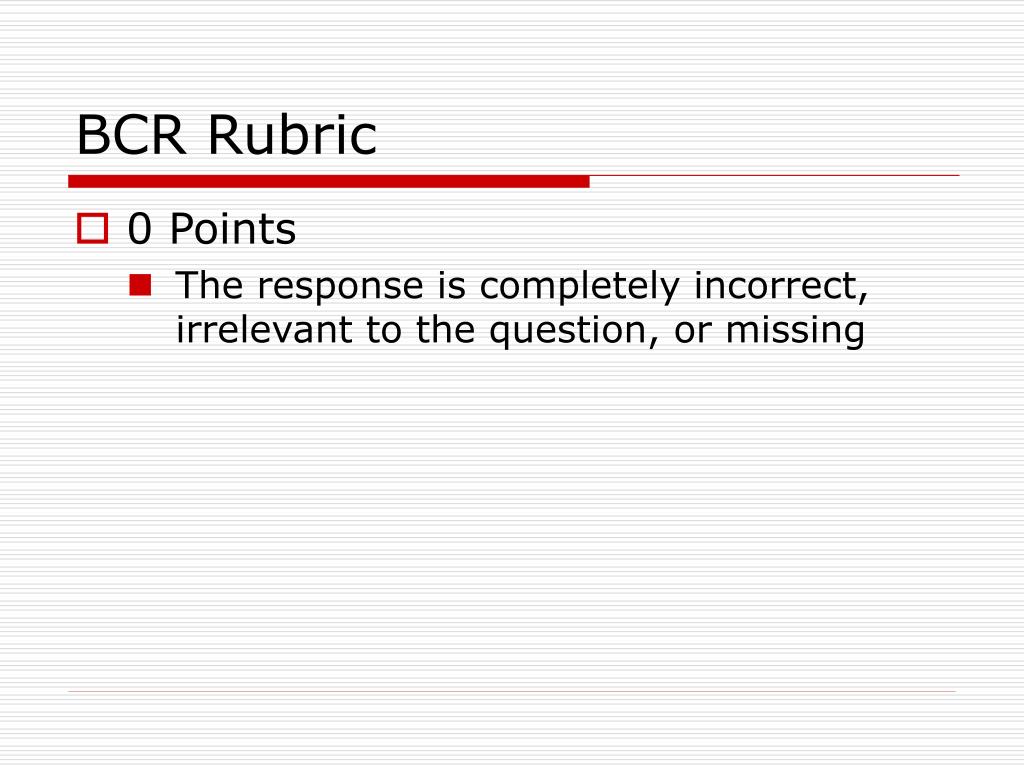 BCR Rubric

0 Points

The response is completely incorrect, irrelevant to the question, or missing